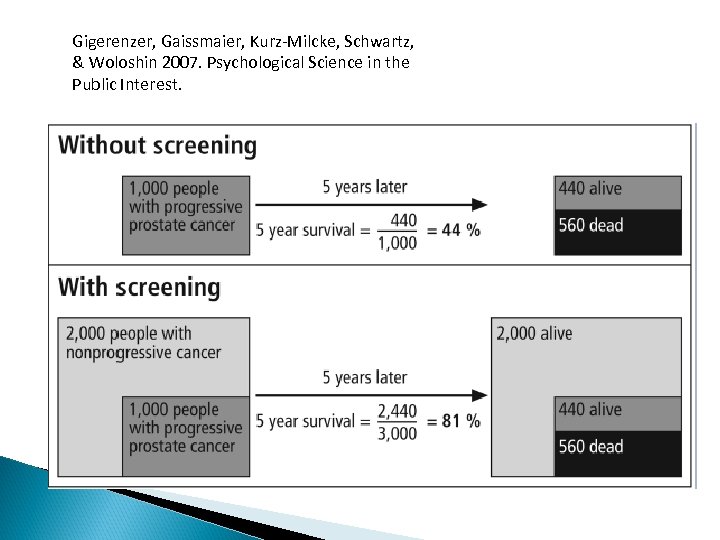 Gigerenzer, Gaissmaier, Kurz-Milcke, Schwartz, & Woloshin 2007. Psychological Science in the Public Interest.

Without screening

1,000 people with progressive prostate cancer

5 years later

5 year survival = $\frac{440}{1,000}$ = 44 %

440 alive

560 dead

With screening

2,000 people with nonprogressive cancer

1,000 people with progressive prostate cancer

5 years later

5 year survival = $\frac{2,440}{3,000}$ = 81 %

2,000 alive

440 alive

560 dead